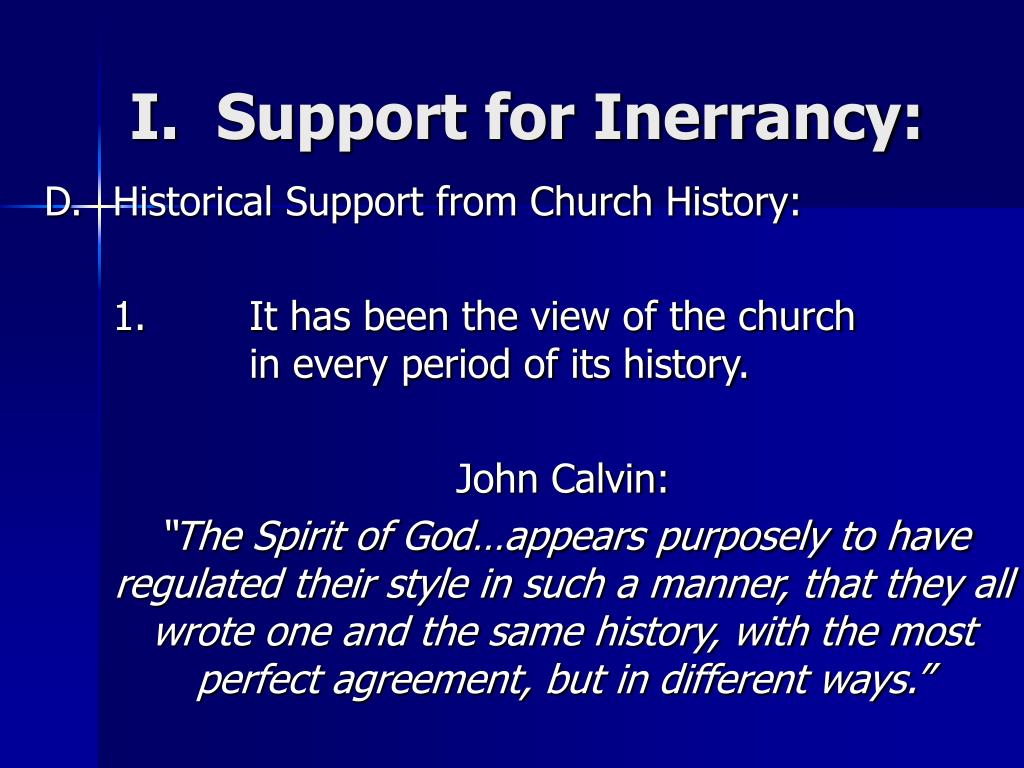 I. Support for Inerrancy:

D. Historical Support from Church History:

1. It has been the view of the church in every period of its history.

John Calvin:

"The Spirit of God…appears purposely to have regulated their style in such a manner, that they all wrote one and the same history, with the most perfect agreement, but in different ways."